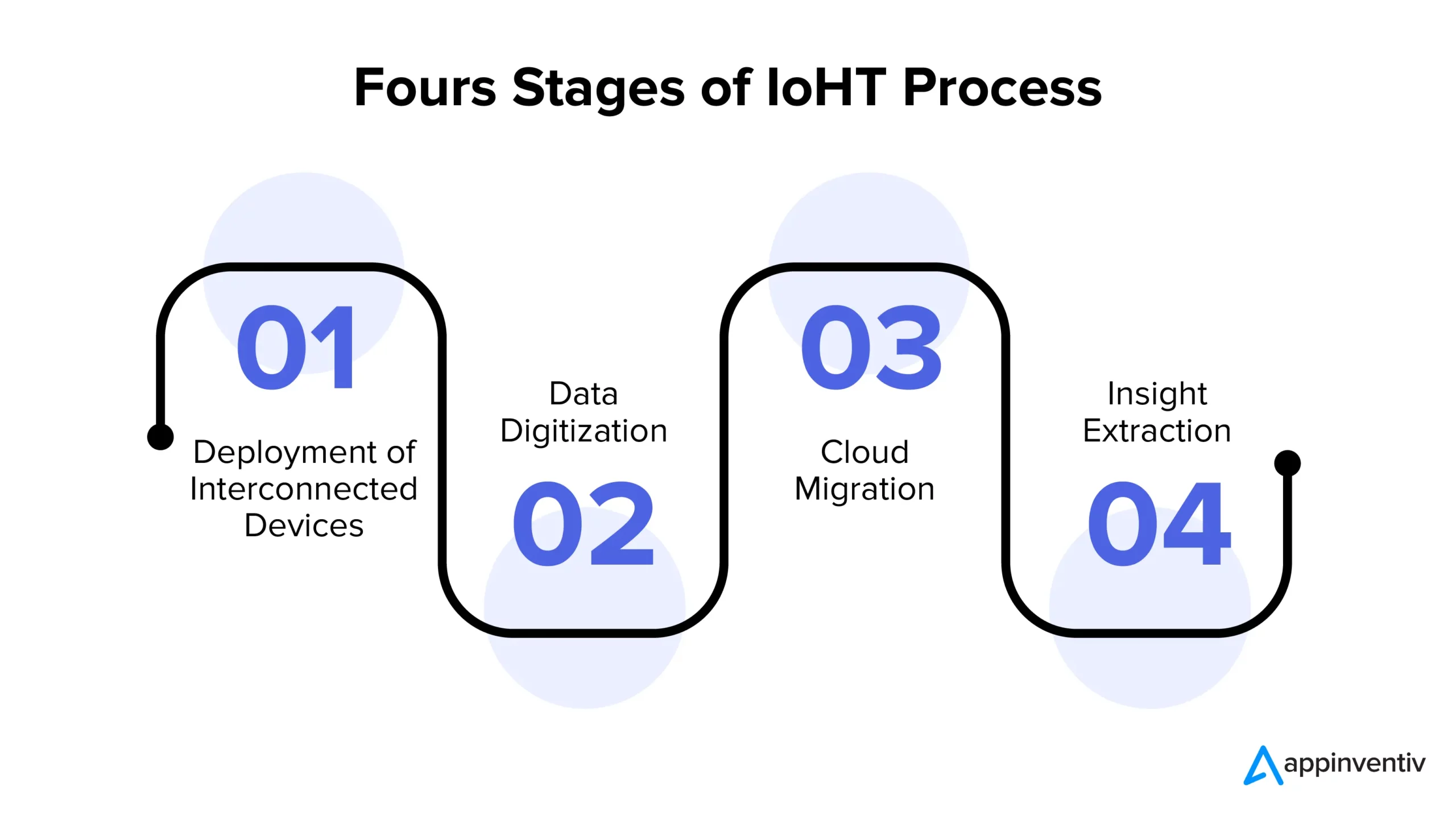 Fours Stages of IoHT Process

01
Deployment of Interconnected Devices

Data Digitization
02

03
Cloud Migration

Insight Extraction
04

appinventiv